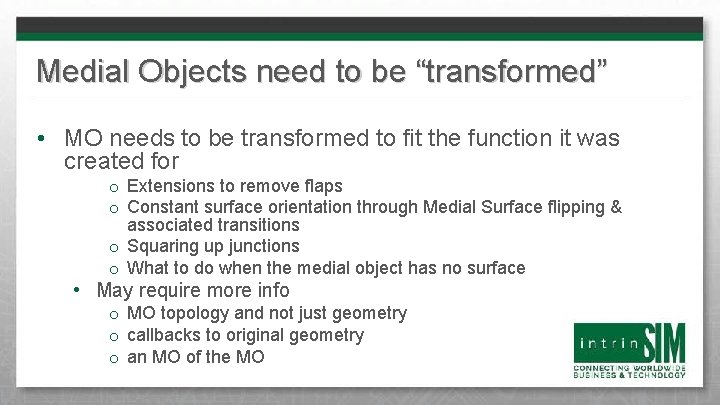 Medial Objects need to be “transformed”

• MO needs to be transformed to fit the function it was created for

o Extensions to remove flaps
o Constant surface orientation through Medial Surface flipping & associated transitions
o Squaring up junctions
o What to do when the medial object has no surface

• May require more info

o MO topology and not just geometry
o callbacks to original geometry
o an MO of the MO

intrinSIM
CONNECTING WORLDWIDE BUSINESS & TECHNOLOGY